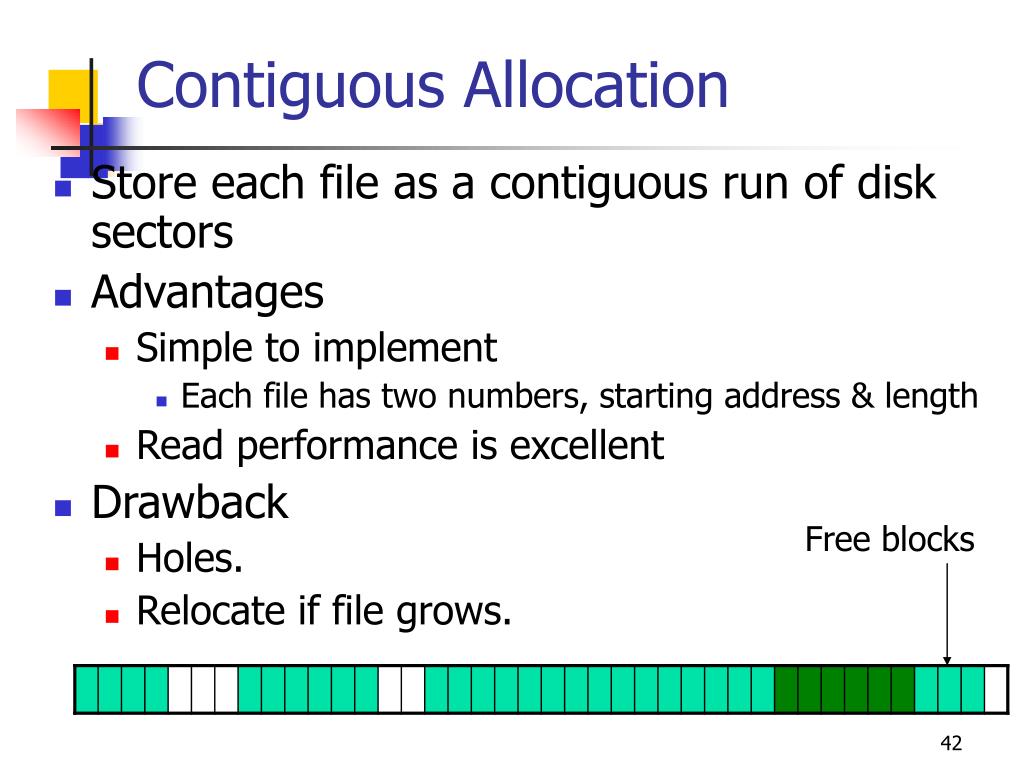 Contiguous Allocation

Store each file as a contiguous run of disk sectors

Advantages

Simple to implement

Each file has two numbers, starting address & length

Read performance is excellent

Drawback

Holes.

Relocate if file grows.

Free blocks

42